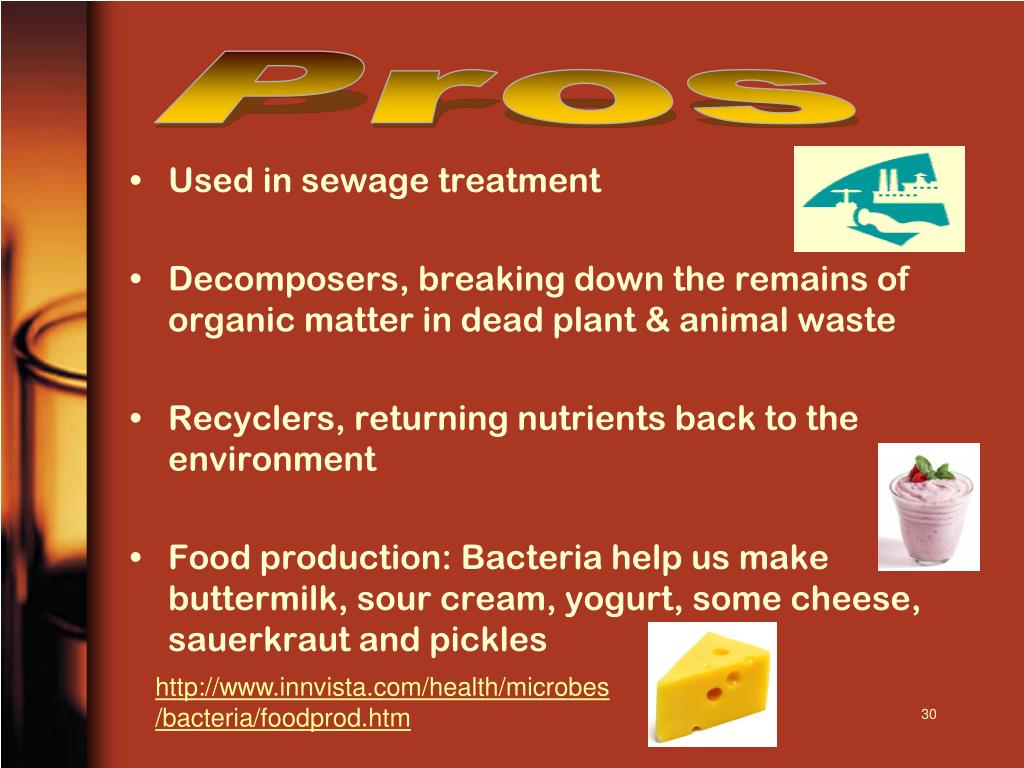 Pros

• Used in sewage treatment

• Decomposers, breaking down the remains of organic matter in dead plant & animal waste

• Recyclers, returning nutrients back to the environment

• Food production: Bacteria help us make buttermilk, sour cream, yogurt, some cheese, sauerkraut and pickles

http://www.innvista.com/health/microbes/bacteria/foodprod.htm

30